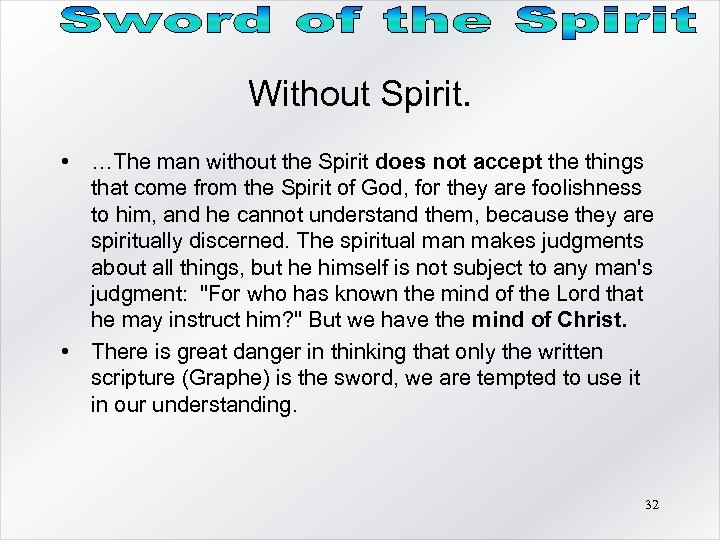 Sword of the Spirit

Without Spirit.

• …The man without the Spirit does not accept the things that come from the Spirit of God, for they are foolishness to him, and he cannot understand them, because they are spiritually discerned. The spiritual man makes judgments about all things, but he himself is not subject to any man's judgment: "For who has known the mind of the Lord that he may instruct him?" But we have the mind of Christ.

• There is great danger in thinking that only the written scripture (Graphe) is the sword, we are tempted to use it in our understanding.

32